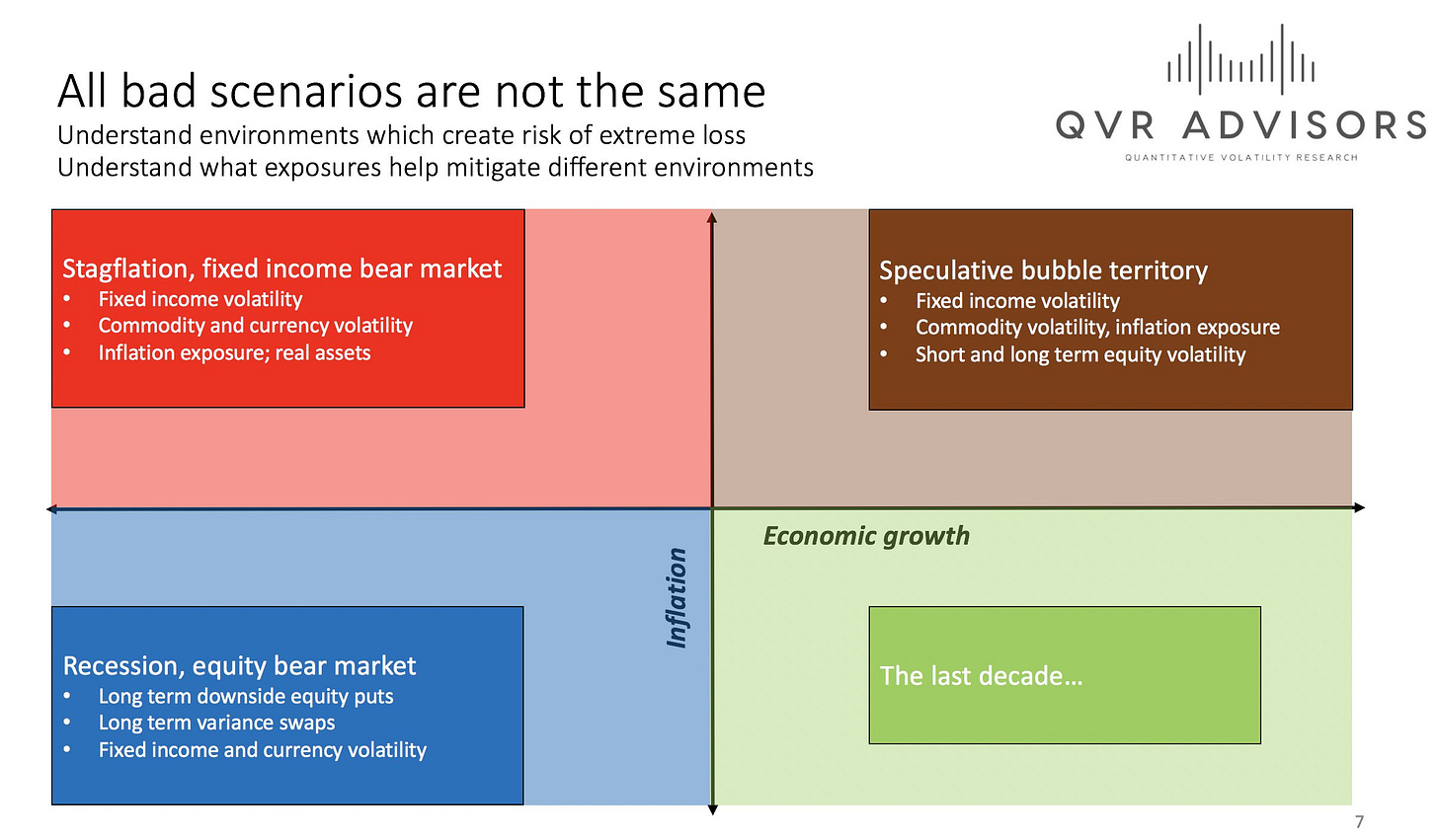 All bad scenarios are not the same
Understand environments which create risk of extreme loss
Understand what exposures help mitigate different environments

QVR ADVISORS
QUANTITATIVE VOLATILITY RESEARCH

Stagflation, fixed income bear market
• Fixed income volatility
• Commodity and currency volatility
• Inflation exposure; real assets

Speculative bubble territory
• Fixed income volatility
• Commodity volatility, inflation exposure
• Short and long term equity volatility

Economic growth

Inflation

Recession, equity bear market
• Long term downside equity puts
• Long term variance swaps
• Fixed income and currency volatility

The last decade…

7